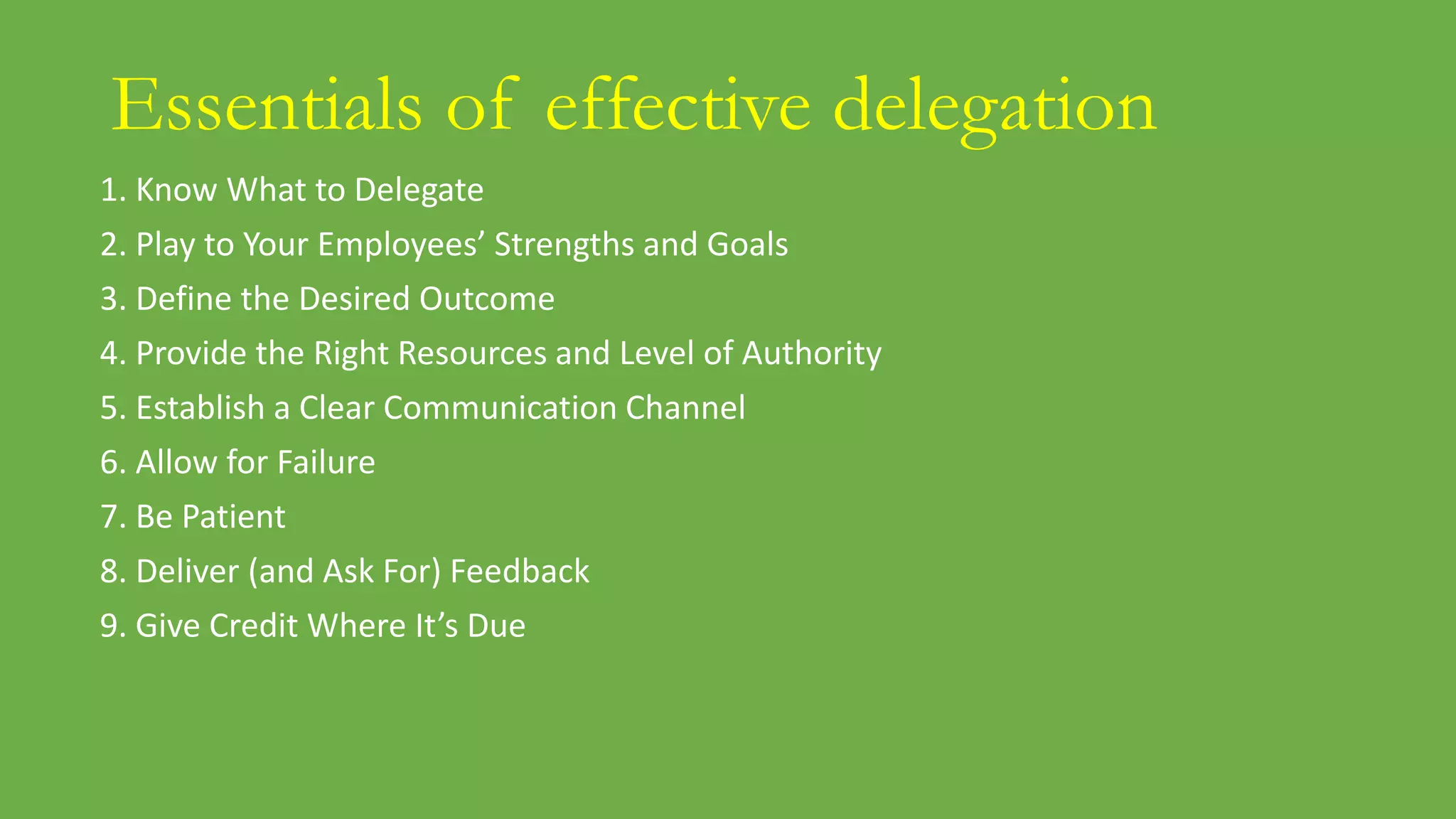 Essentials of effective delegation

1. Know What to Delegate

2. Play to Your Employees’ Strengths and Goals

3. Define the Desired Outcome

4. Provide the Right Resources and Level of Authority

5. Establish a Clear Communication Channel

6. Allow for Failure

7. Be Patient

8. Deliver (and Ask For) Feedback

9. Give Credit Where It’s Due